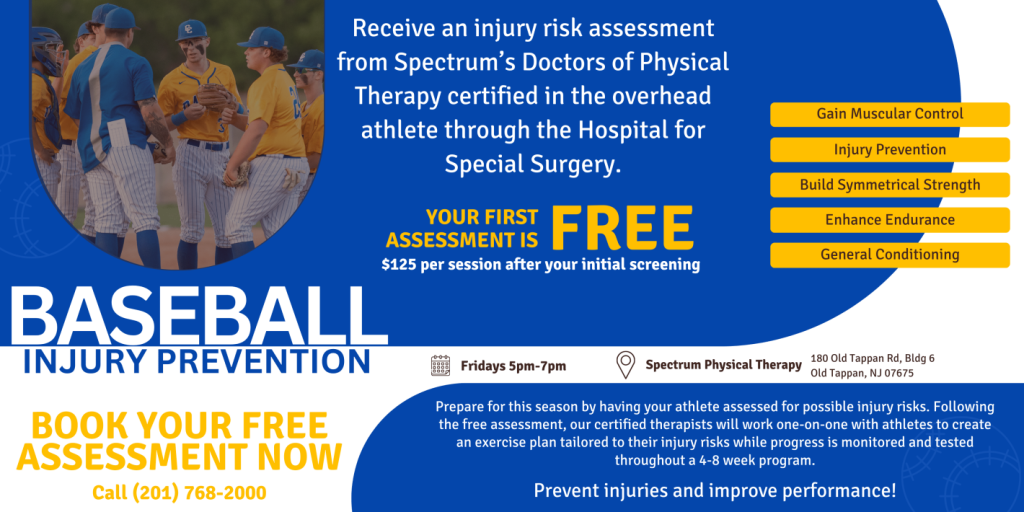 Receive an injury risk assessment from Spectrum's Doctors of Physical Therapy certified in the overhead athlete through the Hospital for Special Surgery.

YOUR FIRST ASSESSMENT IS FREE

$125 per session after your initial screening

Gain Muscular Control

Injury Prevention

Build Symmetrical Strength

Enhance Endurance

General Conditioning

BASEBALL

INJURY PREVENTION

Fridays 5pm-7pm

Spectrum Physical Therapy

180 Old Tappan Rd, Bldg 6
Old Tappan, NJ 07675

BOOK YOUR FREE ASSESSMENT NOW

Call (201) 768-2000

Prepare for this season by having your athlete assessed for possible injury risks. Following the free assessment, our certified therapists will work one-on-one with athletes to create an exercise plan tailored to their injury risks while progress is monitored and tested throughout a 4-8 week program.

Prevent injuries and improve performance!